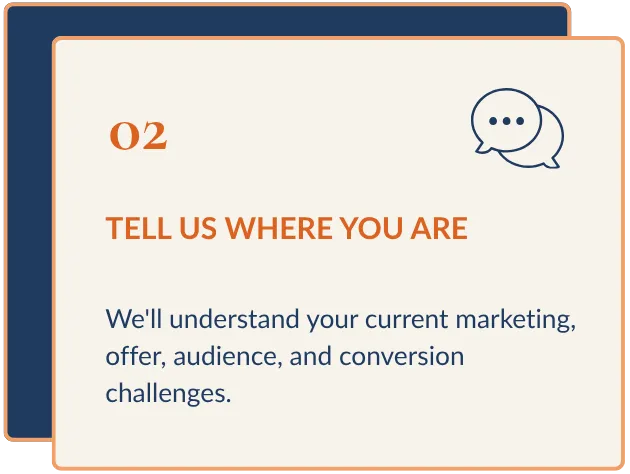 02

TELL US WHERE YOU ARE

We'll understand your current marketing, offer, audience, and conversion challenges.